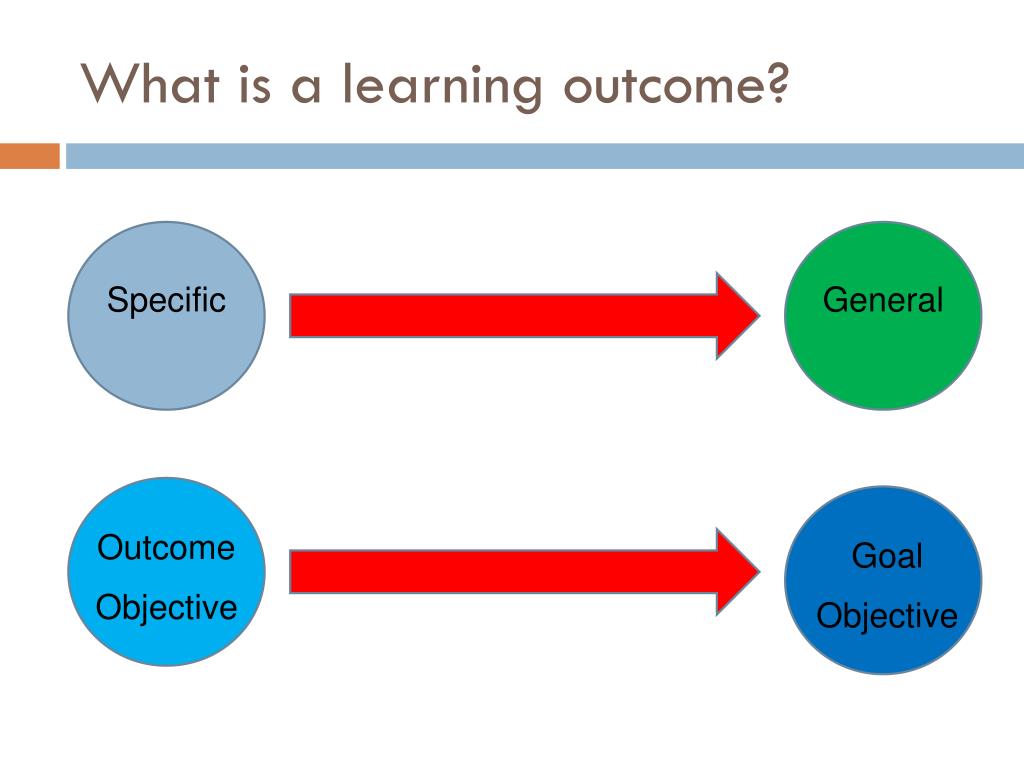 What is a learning outcome?

Specific

General

Outcome

Objective

Goal

Objective